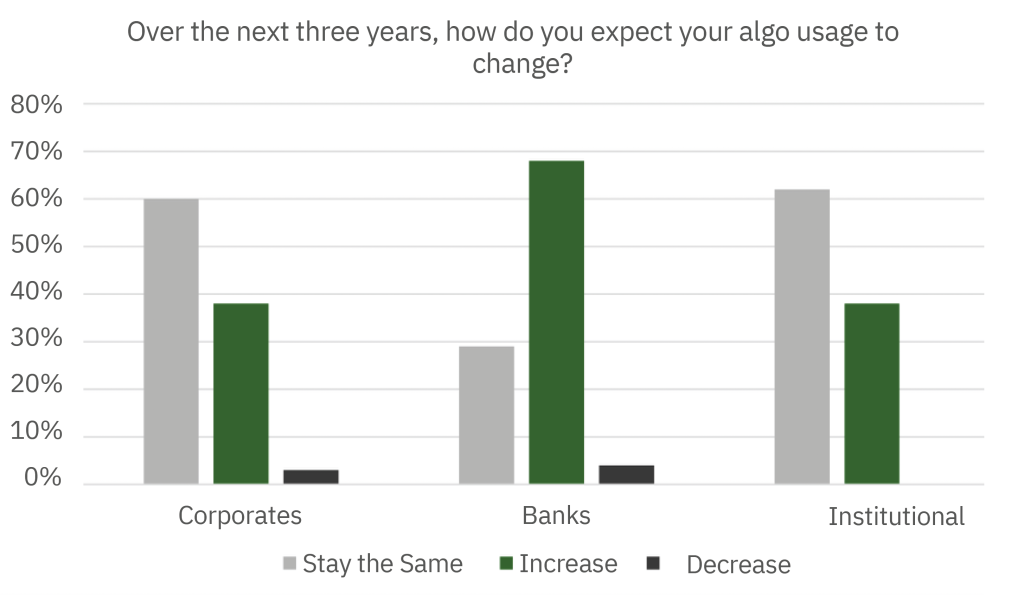 Over the next three years, how do you expect your algo usage to change?

80%
70%
60%
50%
40%
30%
20%
10%
0%

Corporates
Banks
Institutional

Stay the Same
Increase
Decrease